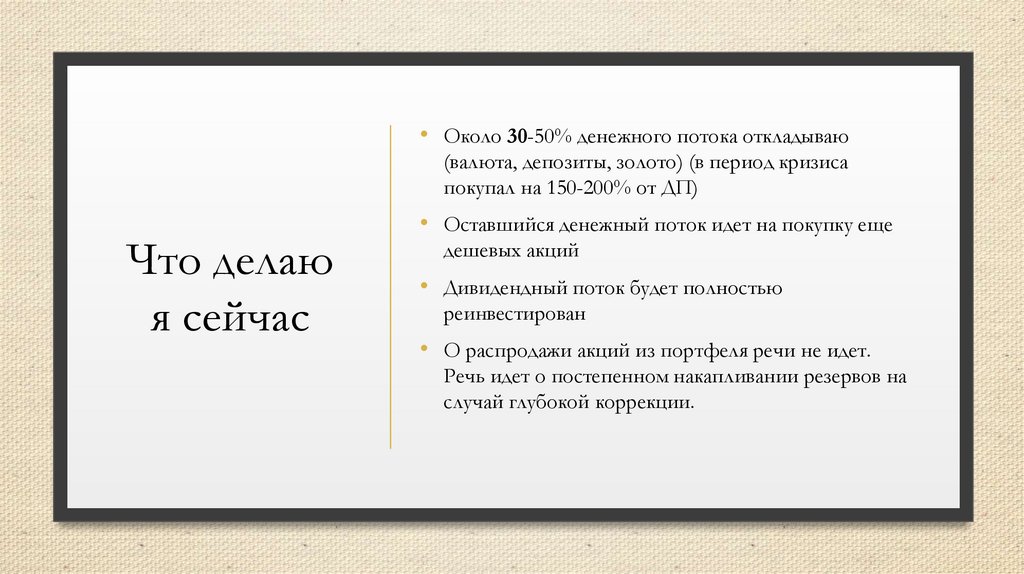 Что делаю я сейчас

• Около 30-50% денежного потока откладываю (валюта, депозиты, золото) (в период кризиса покупал на 150-200% от ДП)

• Оставшийся денежный поток идет на покупку еще дешевых акций

• Дивидендный поток будет полностью реинвестирован

• О распродажи акций из портфеля речи не идет. Речь идет о постепенном накапливании резервов на случай глубокой коррекции.